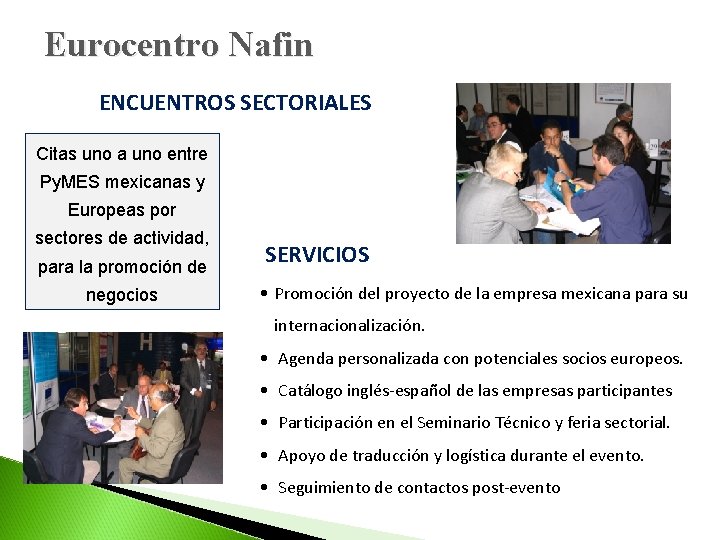 Eurocentro Nafin

ENCUENTROS SECTORIALES

Citas uno a uno entre PyMES mexicanas y Europeas por sectores de actividad, para la promoción de negocios

SERVICIOS

• Promoción del proyecto de la empresa mexicana para su internacionalización.

• Agenda personalizada con potenciales socios europeos.

• Catálogo inglés-español de las empresas participantes

• Participación en el Seminario Técnico y feria sectorial.

• Apoyo de traducción y logística durante el evento.

• Seguimiento de contactos post-evento